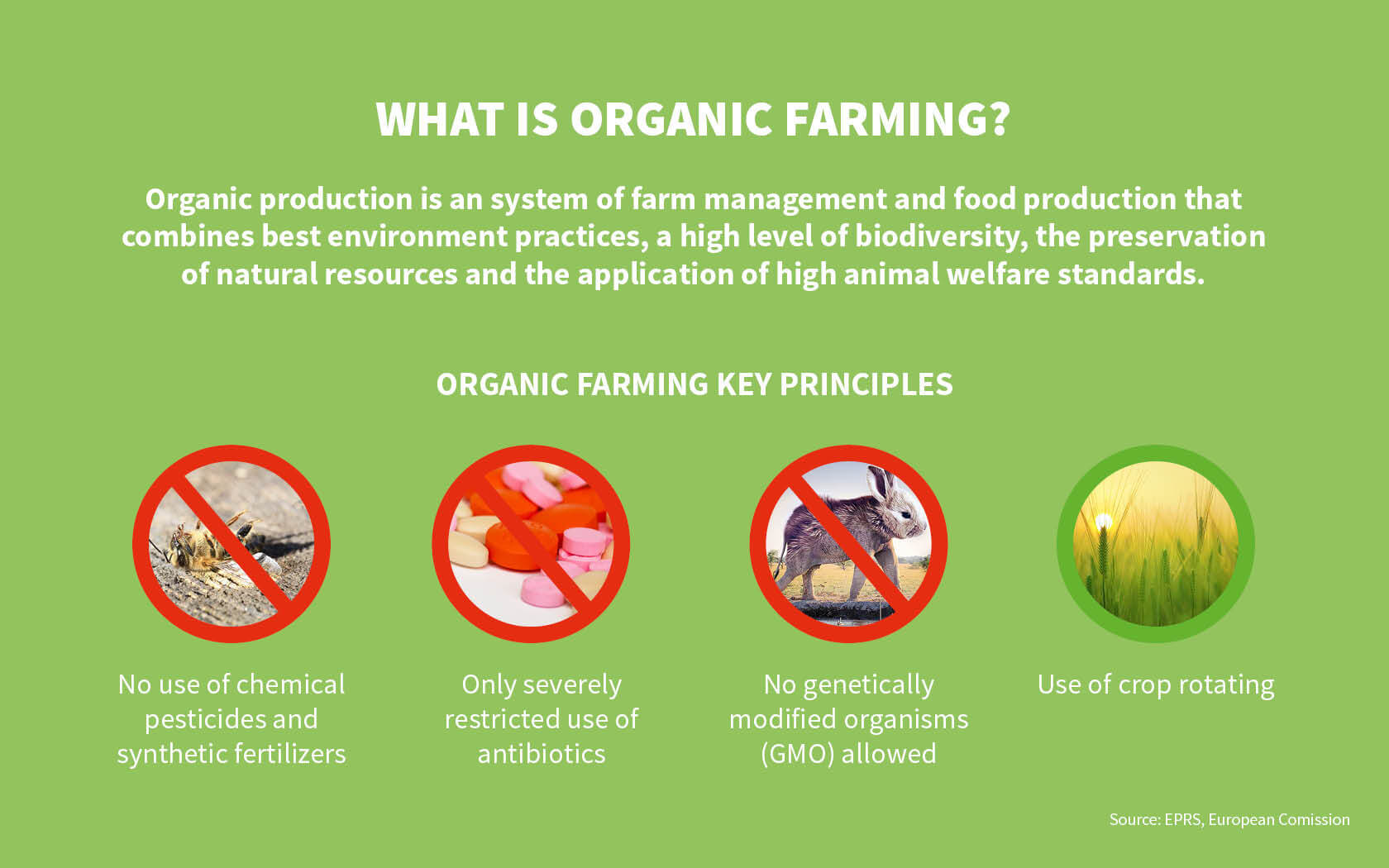 WHAT IS ORGANIC FARMING?

Organic production is an system of farm management and food production that combines best environment practices, a high level of biodiversity, the preservation of natural resources and the application of high animal welfare standards.

ORGANIC FARMING KEY PRINCIPLES

No use of chemical pesticides and synthetic fertilizers

Only severely restricted use of antibiotics

No genetically modified organisms (GMO) allowed

Use of crop rotating

Source: EPRS, European Comission